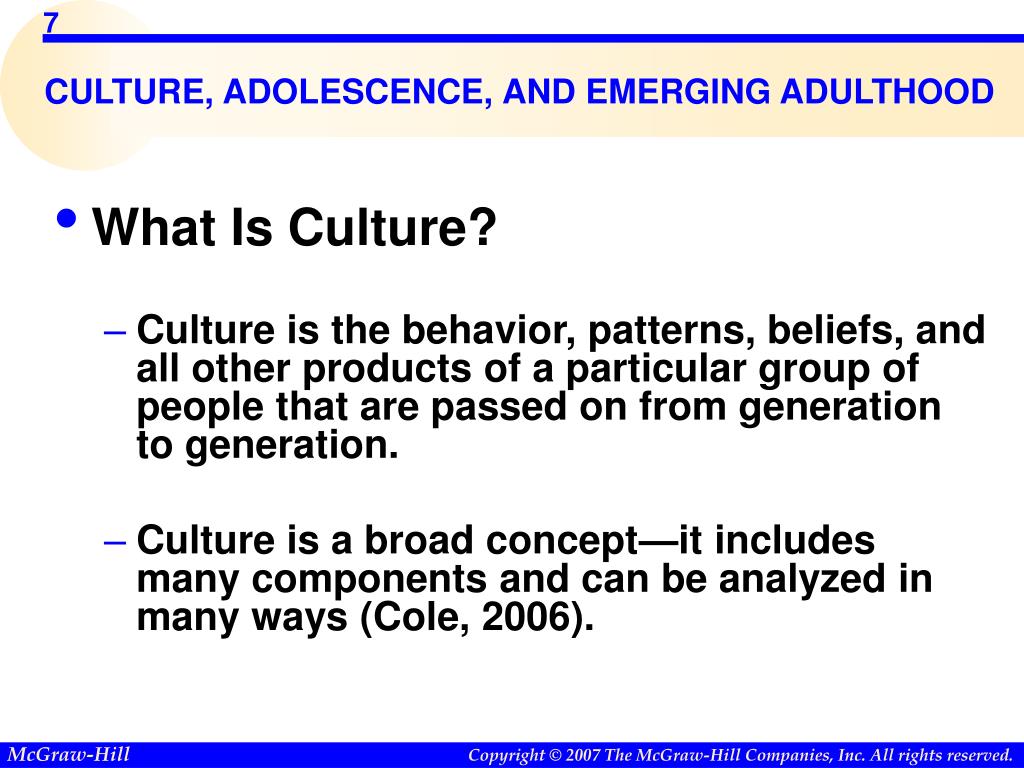 7

CULTURE, ADOLESCENCE, AND EMERGING ADULTHOOD

• What Is Culture?

– Culture is the behavior, patterns, beliefs, and all other products of a particular group of people that are passed on from generation to generation.

– Culture is a broad concept—it includes many components and can be analyzed in many ways (Cole, 2006).

McGraw-Hill

Copyright © 2007 The McGraw-Hill Companies, Inc. All rights reserved.